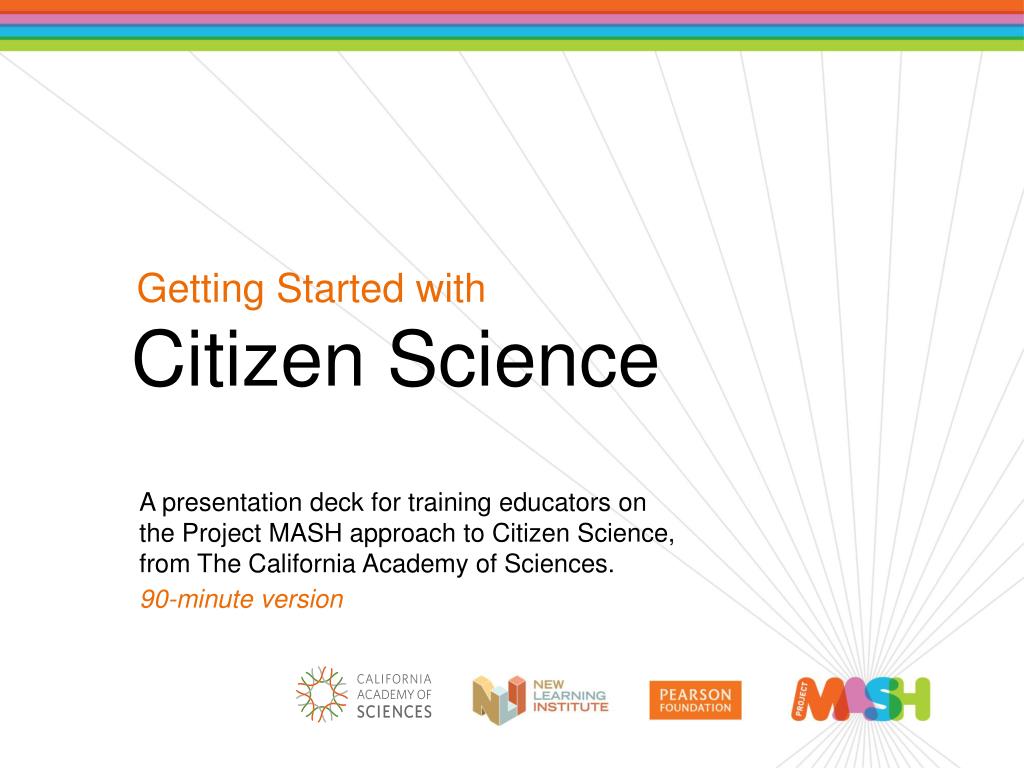 Getting Started with
Citizen Science

A presentation deck for training educators on the Project MASH approach to Citizen Science, from The California Academy of Sciences.

90-minute version

CALIFORNIA ACADEMY OF SCIENCES

NEW LEARNING INSTITUTE

PEARSON FOUNDATION

PROJECT MASH